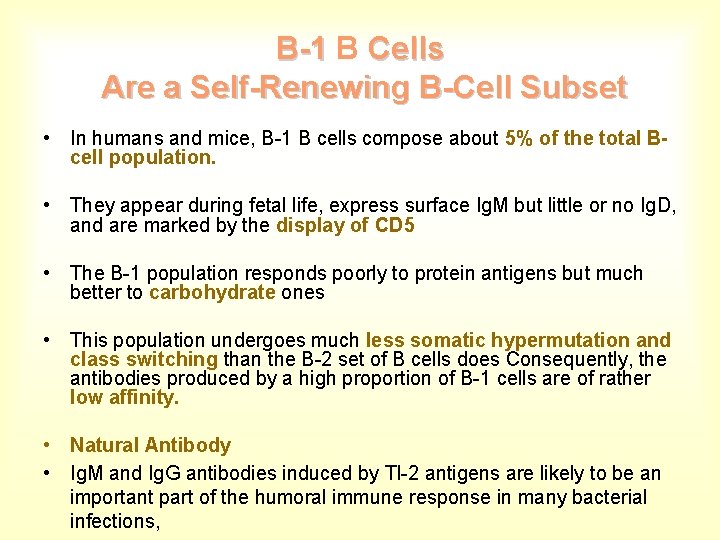 B-1 B Cells
Are a Self-Renewing B-Cell Subset

• In humans and mice, B-1 B cells compose about 5% of the total B-cell population.

• They appear during fetal life, express surface IgM but little or no IgD, and are marked by the display of CD5

• The B-1 population responds poorly to protein antigens but much better to carbohydrate ones

• This population undergoes much less somatic hypermutation and class switching than the B-2 set of B cells does Consequently, the antibodies produced by a high proportion of B-1 cells are of rather low affinity.

• Natural Antibody

• IgM and IgG antibodies induced by TI-2 antigens are likely to be an important part of the humoral immune response in many bacterial infections,